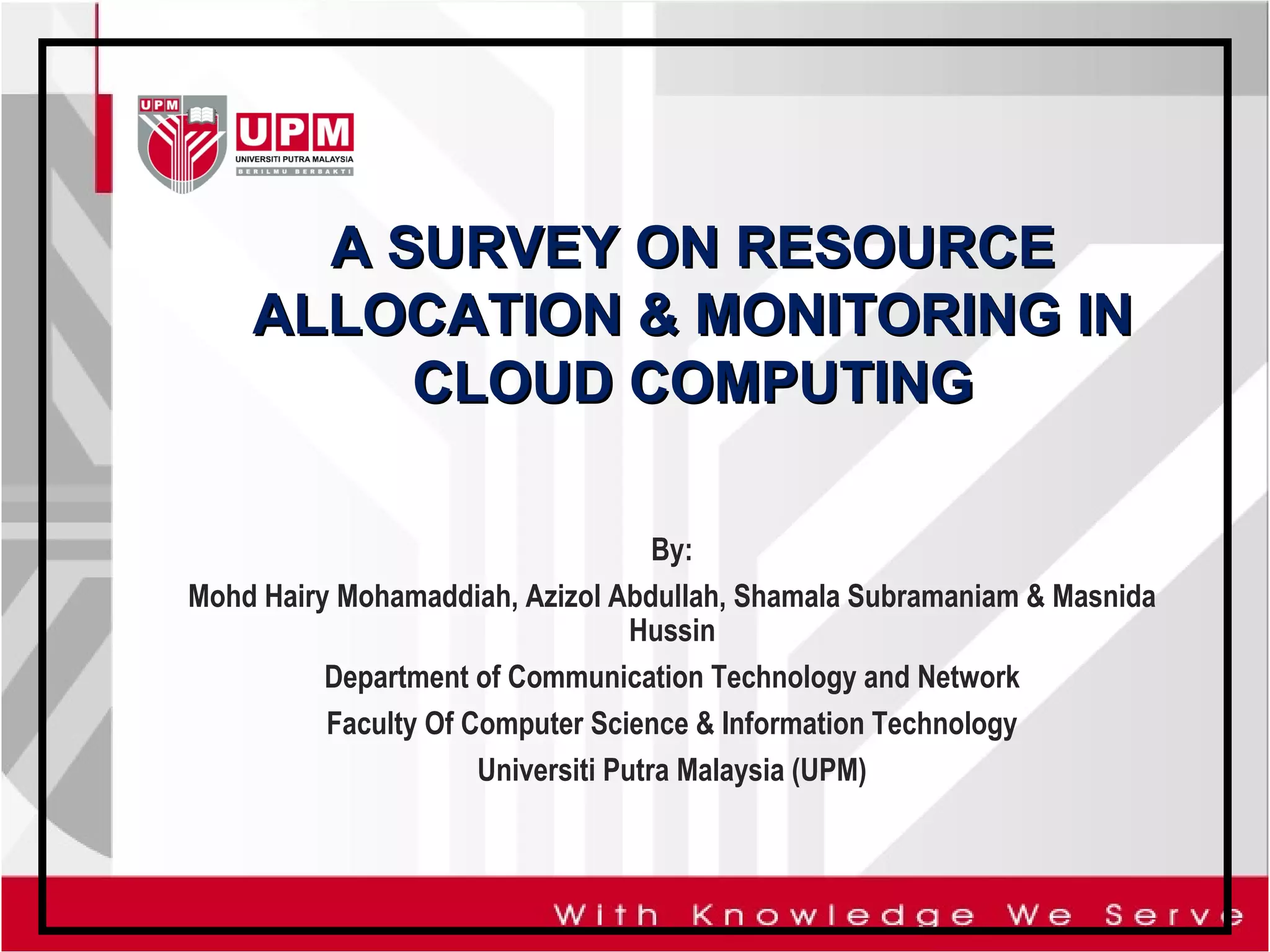 UPM

UPM
UNIVERSITI PUTRA MALAYSIA
BERILMU BERBAKTI

A SURVEY ON RESOURCE ALLOCATION & MONITORING IN CLOUD COMPUTING

By:

Mohd Hairy Mohamaddiah, Azizol Abdullah, Shamala Subramaniam & Masnida Hussin

Department of Communication Technology and Network

Faculty Of Computer Science & Information Technology

Universiti Putra Malaysia (UPM)

With Knowledge We Serve